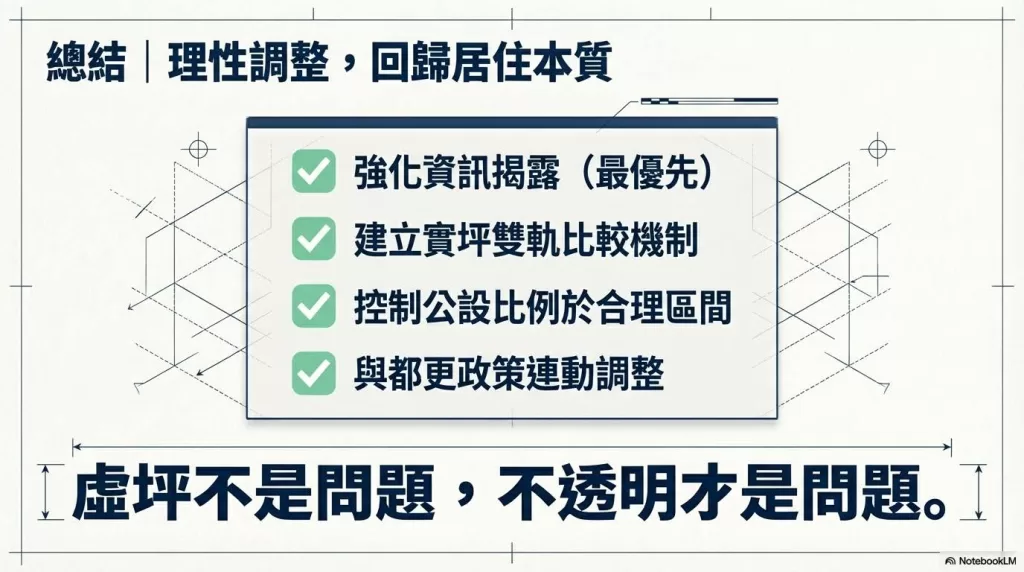 總結｜理性調整，回歸居住本質

強化資訊揭露（最優先）

建立實坪雙軌比較機制

控制公設比例於合理區間

與都更政策連動調整

虛坪不是問題，不透明才是問題。

NotebookLM